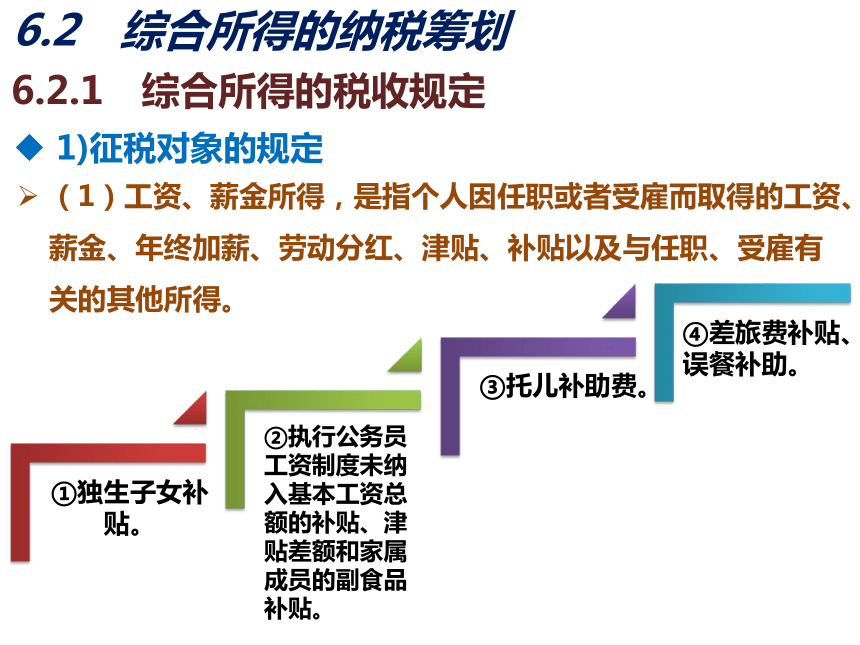 6.2 综合所得的纳税筹划

6.2.1 综合所得的税收规定

◆ 1)征税对象的规定

➢ （1）工资、薪金所得，是指个人因任职或者受雇而取得的工资、薪金、年终加薪、劳动分红、津贴、补贴以及与任职、受雇有关的其他所得。

①独生子女补贴。

②执行公务员工资制度未纳入基本工资总额的补贴、津贴差额和家属成员的副食品补贴。

③托儿补助费。

④差旅费补贴、误餐补助。